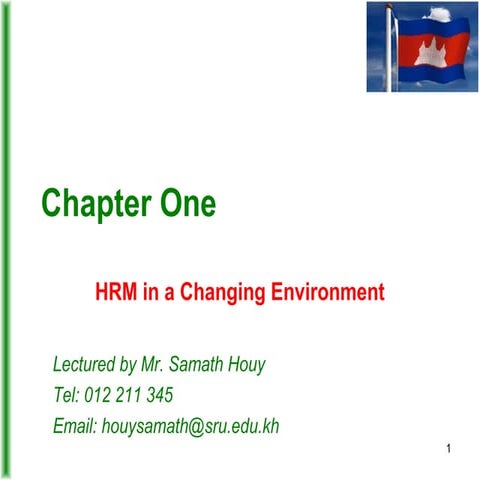 Chapter One

HRM in a Changing Environment

Lectured by Mr. Samath Houy
Tel: 012 211 345
Email: houysamath@sru.edu.kh

1